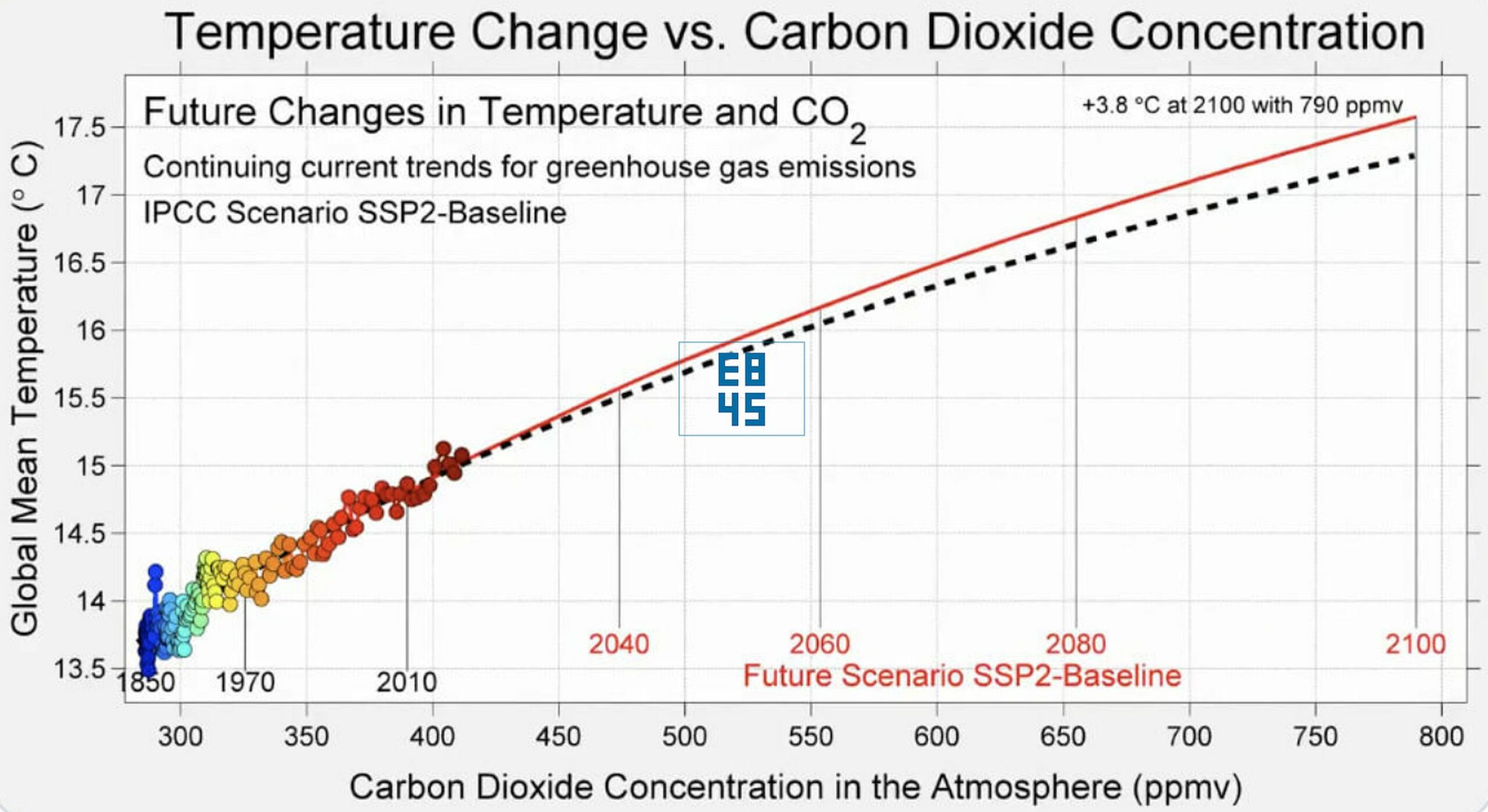 Temperature Change vs. Carbon Dioxide Concentration

Future Changes in Temperature and $CO_2$

Continuing current trends for greenhouse gas emissions

IPCC Scenario SSP2-Baseline

+3.8 °C at 2100 with 790 ppmv

Global Mean Temperature (° C)

17.5
17
16.5
16
15.5
15
14.5
14
13.5

E8
45

1850 1970 2010

2040 2060 2080 2100

Future Scenario SSP2-Baseline

300 350 400 450 500 550 600 650 700 750 800

Carbon Dioxide Concentration in the Atmosphere (ppmv)